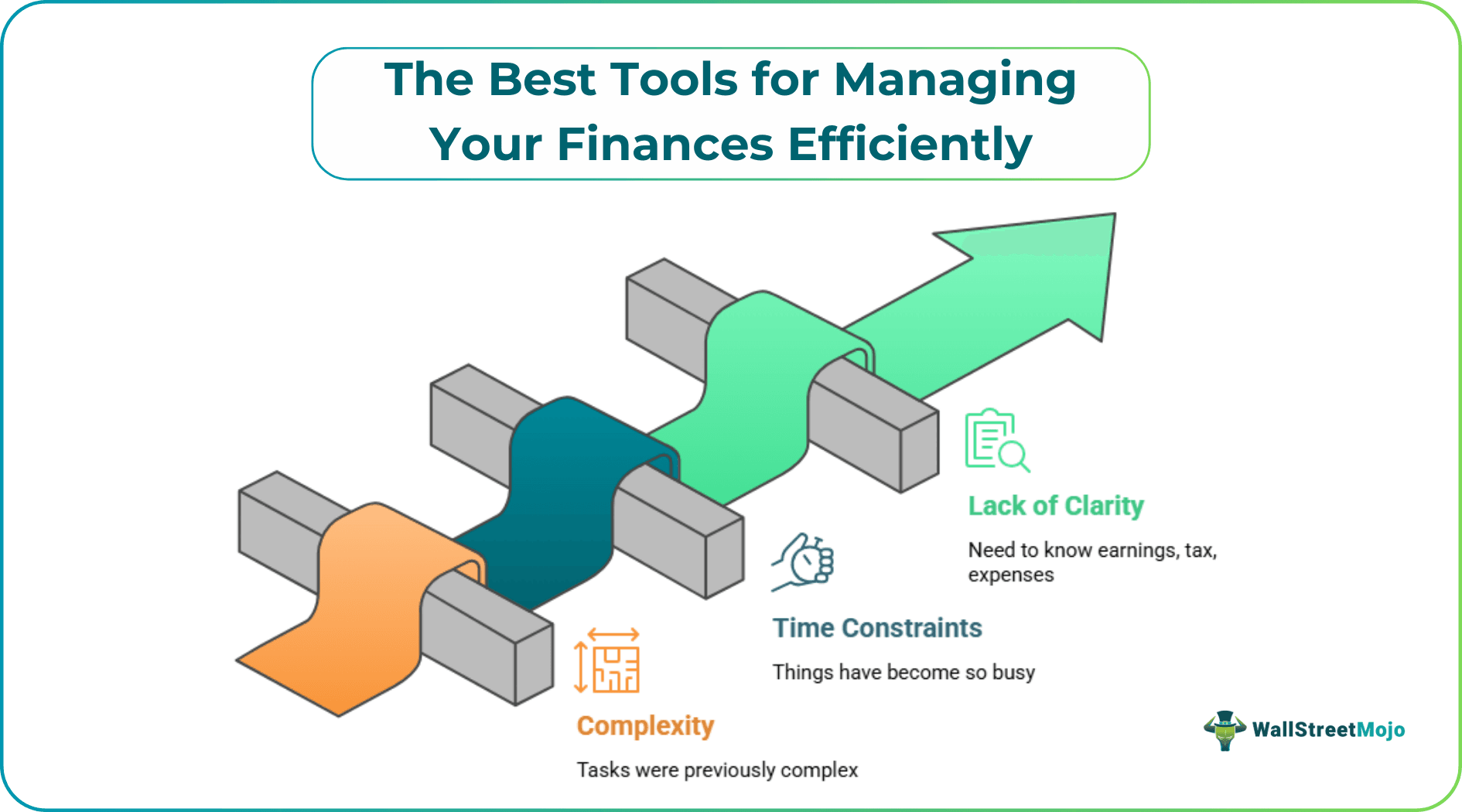 The Best Tools for Managing Your Finances Efficiently

Lack of Clarity

Need to know earnings, tax, expenses

Time Constraints

Things have become so busy

Complexity

Tasks were previously complex

WallStreetMojo